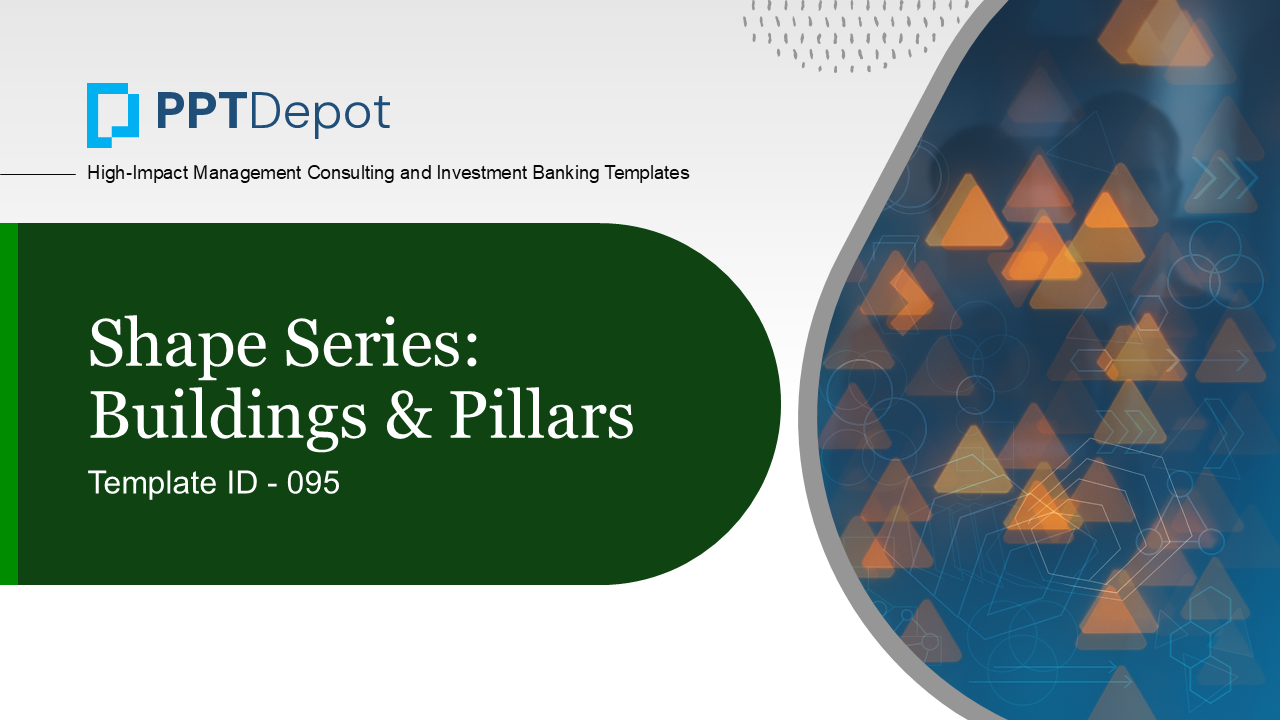 PPTDepot

High-Impact Management Consulting and Investment Banking Templates

Shape Series: Buildings & Pillars

Template ID - 095